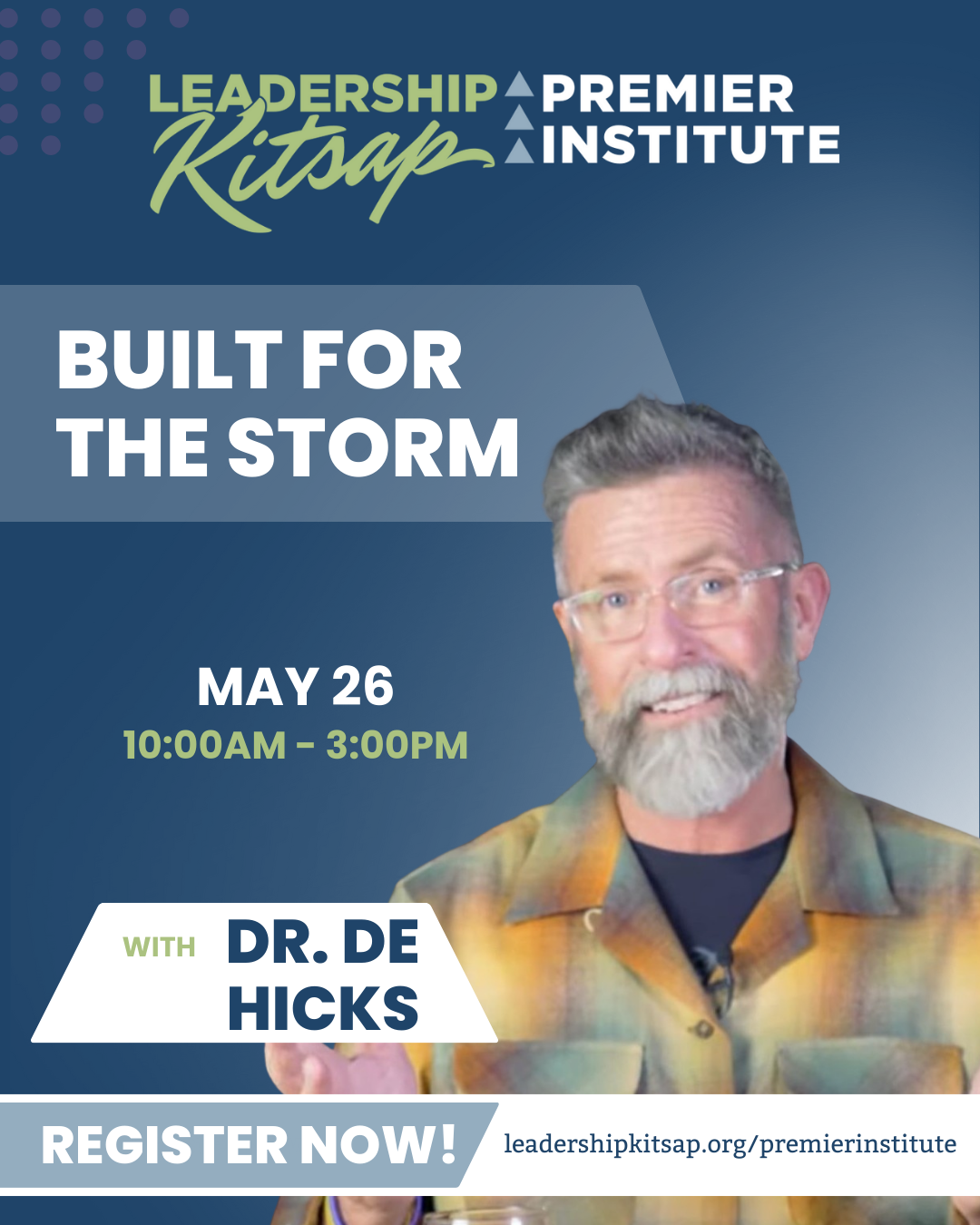 LEADERSHIP Kitsap PREMIER INSTITUTE

BUILT FOR THE STORM

MAY 26
10:00AM - 3:00PM

WITH DR. DE HICKS

REGISTER NOW! leadershipkitsap.org/premierinstitute